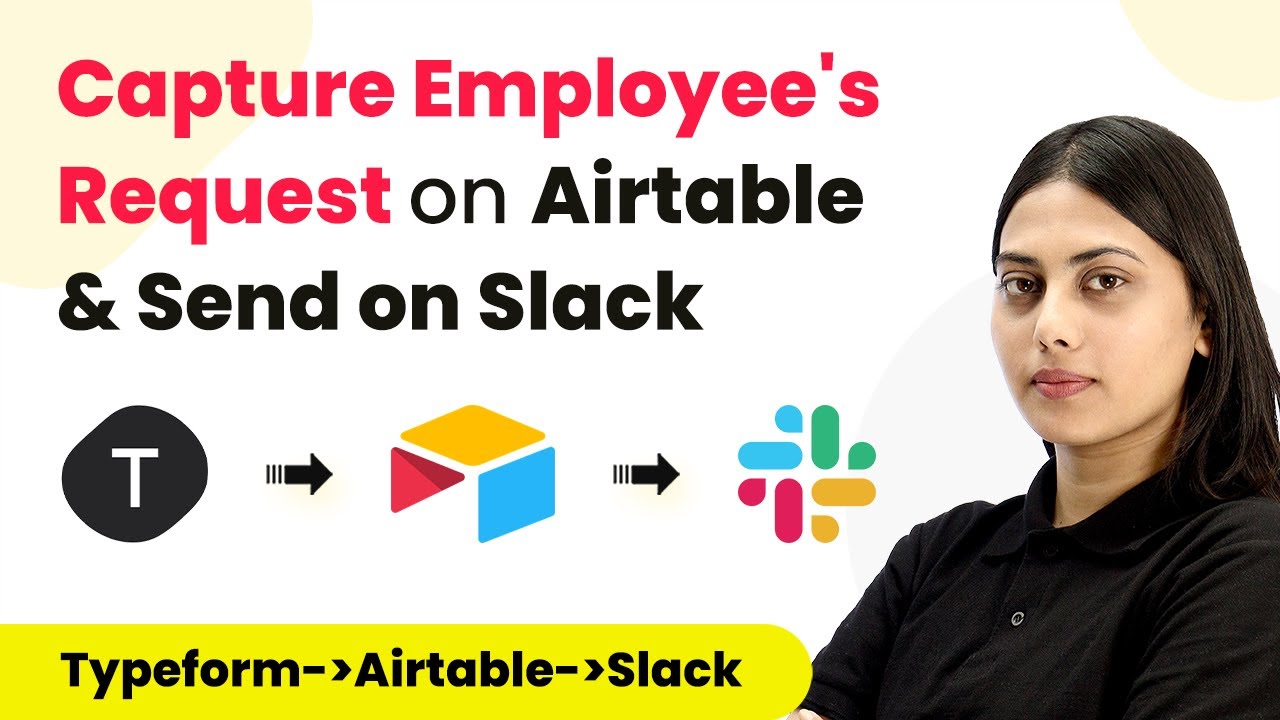 Capture Employee's Request on Airtable & Send on Slack

T

Typeform->Airtable->Slack